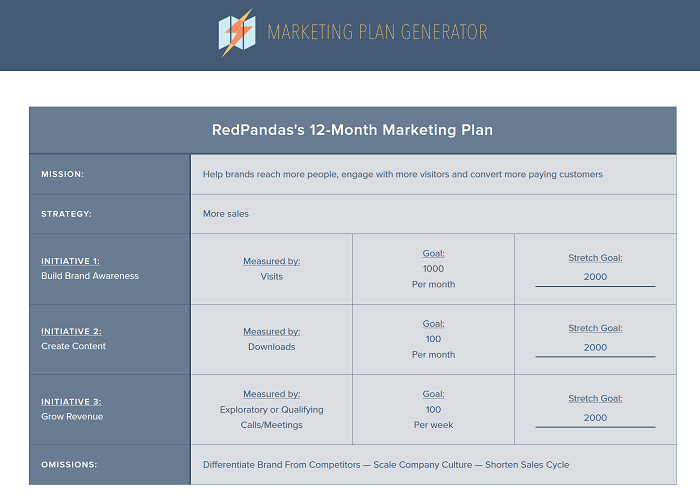 MARKETING PLAN GENERATOR

RedPandas's 12-Month Marketing Plan

| MISSION: | Help brands reach more people, engage with more visitors and convert more paying customers | | |
|---|---|---|---|
| STRATEGY: | More sales | | |
| INITIATIVE 1: Build Brand Awareness | Measured by: Visits | Goal: 1000 Per month | Stretch Goal: 2000 |
| INITIATIVE 2: Create Content | Measured by: Downloads | Goal: 100 Per month | Stretch Goal: 2000 |
| INITIATIVE 3: Grow Revenue | Measured by: Exploratory or Qualifying Calls/Meetings | Goal: 100 Per week | Stretch Goal: 2000 |
| OMISSIONS: | Differentiate Brand From Competitors — Scale Company Culture — Shorten Sales Cycle | | |